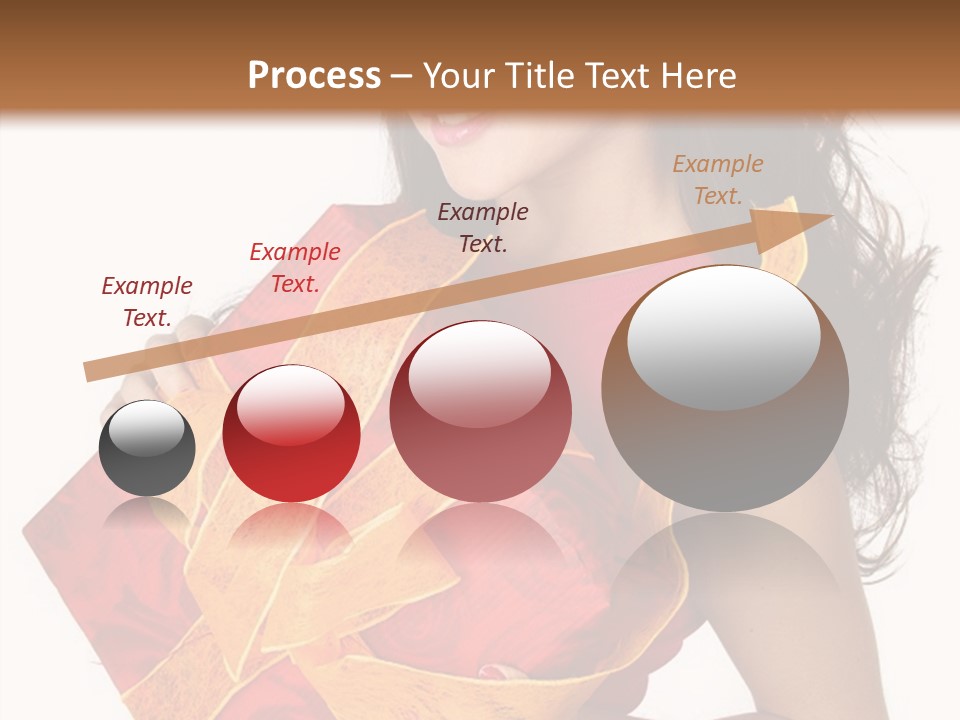 Process – Your Title Text Here

Example Text.

Example Text.

Example Text.

Example Text.